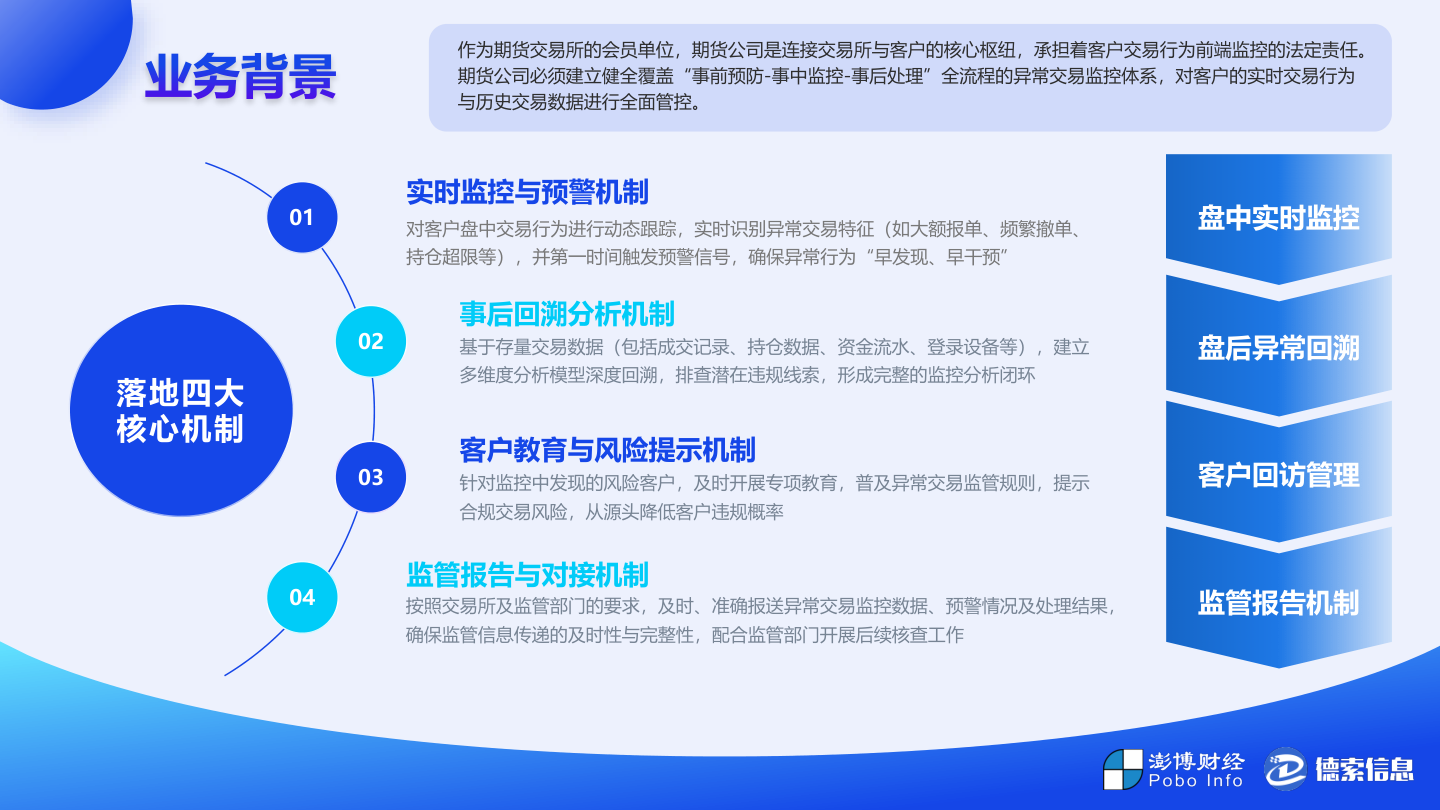 业务背景

作为期货交易所的会员单位，期货公司是连接交易所与客户的核心枢纽，承担着客户交易行为前端监控的法定责任。期货公司必须建立健全覆盖“事前预防-事中监控-事后处理”全流程的异常交易监控体系，对客户的实时交易行为与历史交易数据进行全面管控。

落地四大核心机制

01
实时监控与预警机制
对客户盘中交易行为进行动态跟踪，实时识别异常交易特征（如大额报单、频繁撤单、持仓超限等），并第一时间触发预警信号，确保异常行为“早发现、早干预”

02
事后回溯分析机制
基于存量交易数据（包括成交记录、持仓数据、资金流水、登录设备等），建立多维度分析模型深度回溯，排查潜在违规线索，形成完整的监控分析闭环

03
客户教育与风险提示机制
针对监控中发现的风险客户，及时开展专项教育，普及异常交易监管规则，提示合规交易风险，从源头降低客户违规概率

04
监管报告与对接机制
按照交易所及监管部门的要求，及时、准确报送异常交易监控数据、预警情况及处理结果，确保监管信息传递的及时性与完整性，配合监管部门开展后续核查工作

盘中实时监控
盘后异常回溯
客户回访管理
监管报告机制

澎博财经 Pobo Info
德索信息